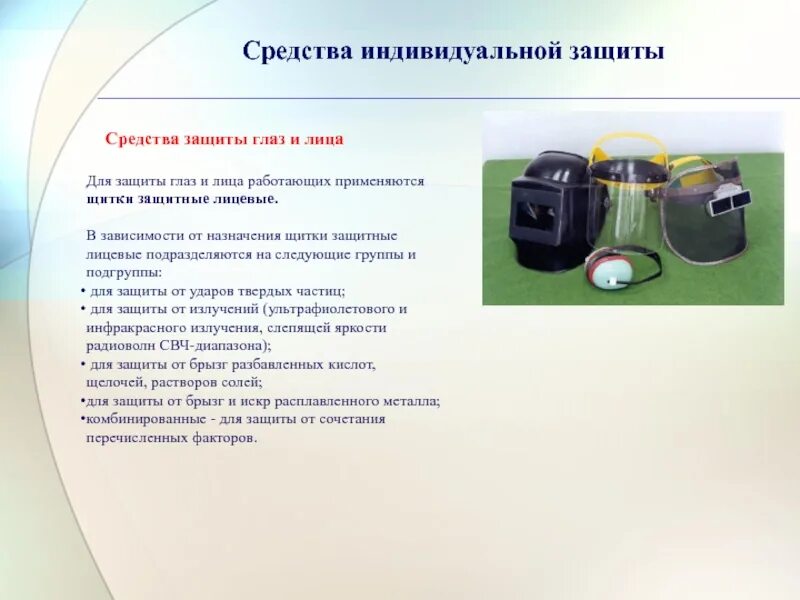 Средства индивидуальной защиты

Средства защиты глаз и лица

Для защиты глаз и лица работающих применяются щитки защитные лицевые.

В зависимости от назначения щитки защитные лицевые подразделяются на следующие группы и подгруппы:
• для защиты от ударов твердых частиц;
• для защиты от излучений (ультрафиолетового и инфракрасного излучения, слепящей яркости радиоволн СВЧ-диапазона);
• для защиты от брызг разбавленных кислот, щелочей, растворов солей;
•для защиты от брызг и искр расплавленного металла;
•комбинированные - для защиты от сочетания перечисленных факторов.